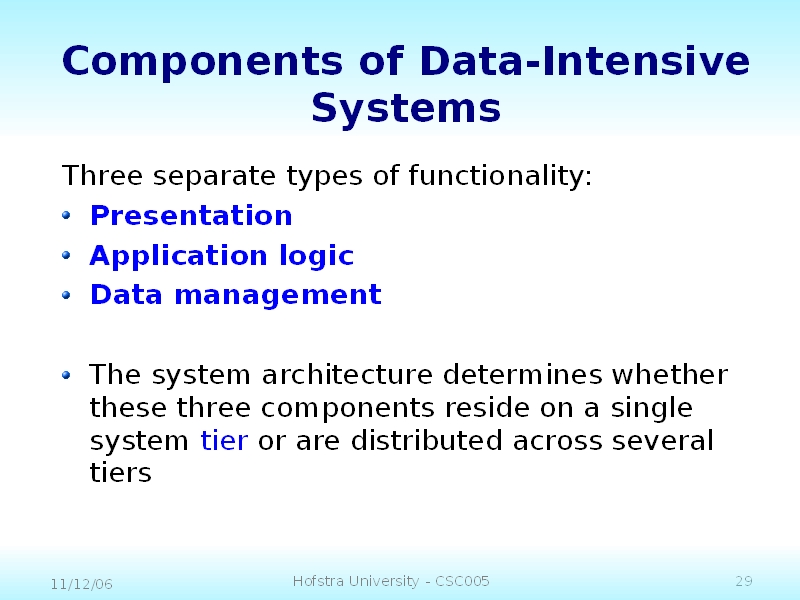 Components of Data-Intensive Systems

Three separate types of functionality:

- Presentation
- Application logic
- Data management

- The system architecture determines whether these three components reside on a single system tier or are distributed across several tiers

11/12/06

Hofstra University - CSC005

29